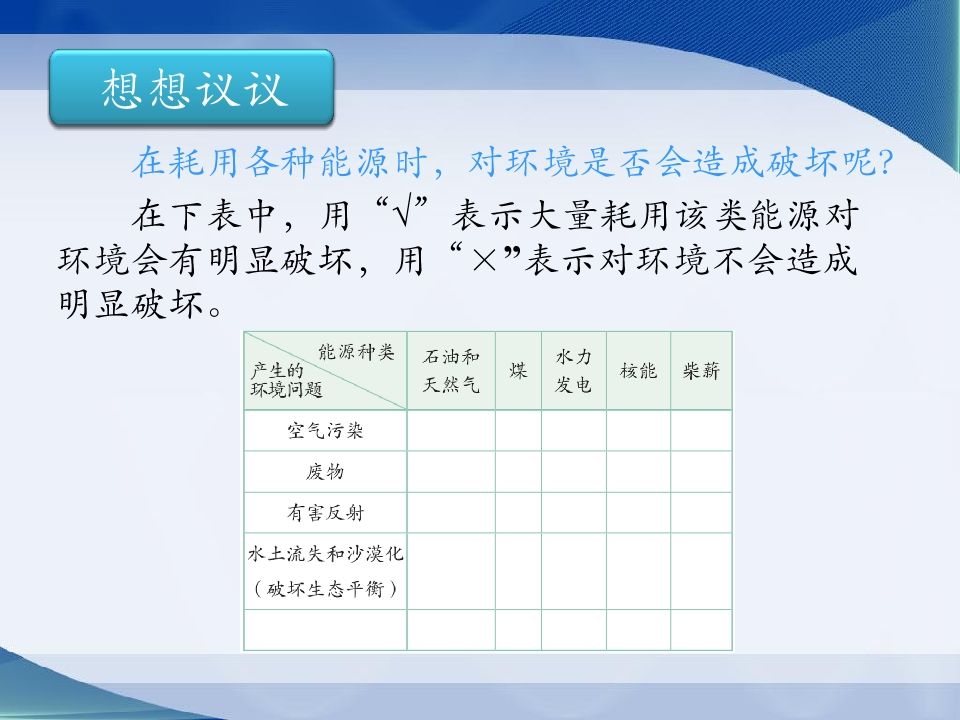 想想议议

在耗用各种能源时，对环境是否会造成破坏呢？

在下表中，用“√”表示大量耗用该类能源对环境会有明显破坏，用“×”表示对环境不会造成明显破坏。

| 能源种类 产生的环境问题 | 石油和天然气 | 煤 | 水力发电 | 核能 | 柴薪 |
|---|---|---|---|---|---|
| 空气污染 | | | | | |
| 废物 | | | | | |
| 有害反射 | | | | | |
| 水土流失和沙漠化（破坏生态平衡） | | | | | |
| | | | | | |